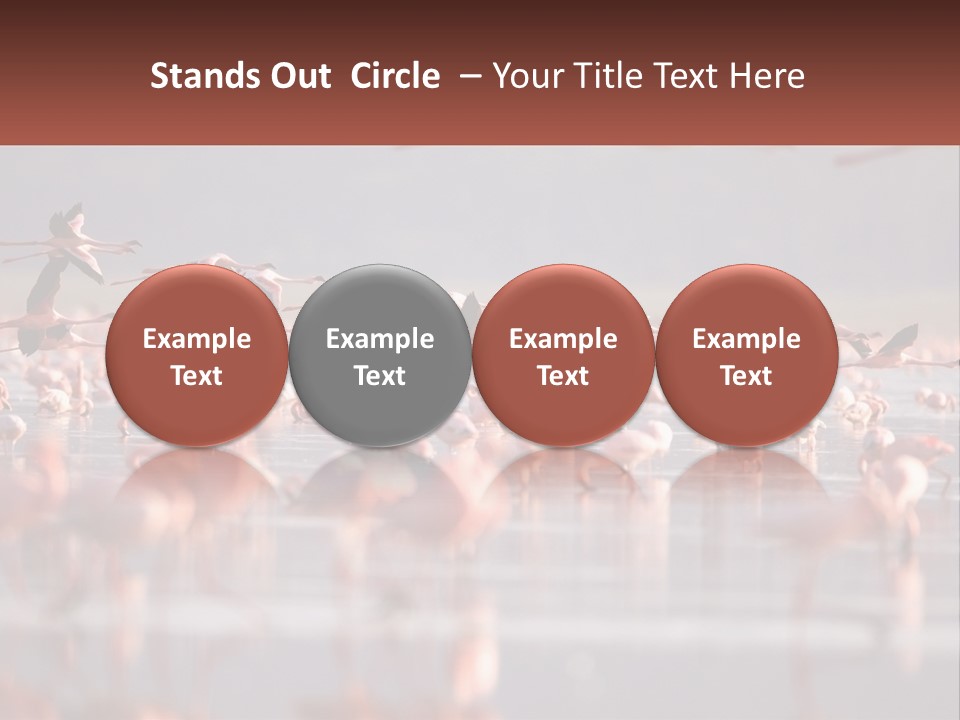 Stands Out Circle – Your Title Text Here

Example Text

Example Text

Example Text

Example Text